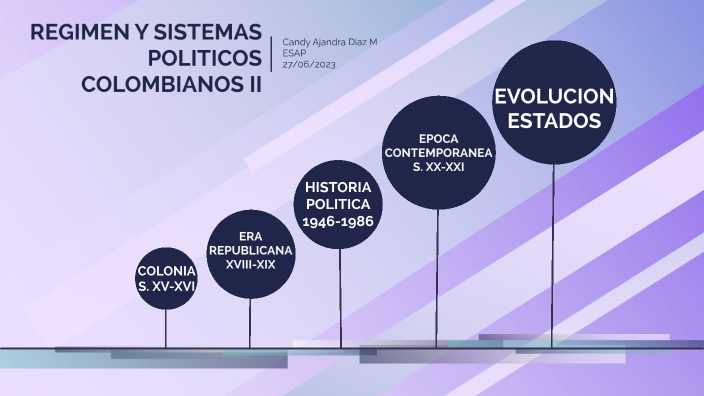 REGIMEN Y SISTEMAS POLITICOS COLOMBIANOS II

Candy Ajandra Diaz M
ESAP
27/06/2023

COLONIA
S. XV-XVI

ERA
REPUBLICANA
XVIII-XIX

HISTORIA
POLITICA
1946-1986

EPOCA
CONTEMPORANEA
S. XX-XXI

EVOLUCION
ESTADOS